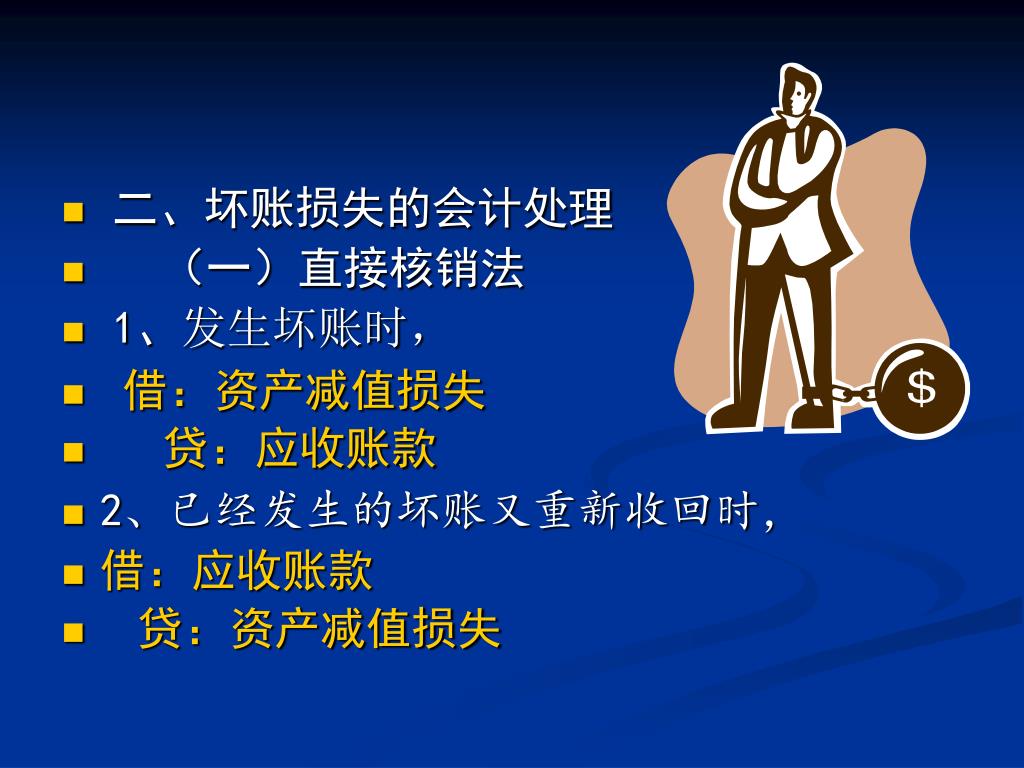 二、坏账损失的会计处理

（一）直接核销法

1、发生坏账时，

借：资产减值损失

贷：应收账款

2、已经发生的坏账又重新收回时，

借：应收账款

贷：资产减值损失

$